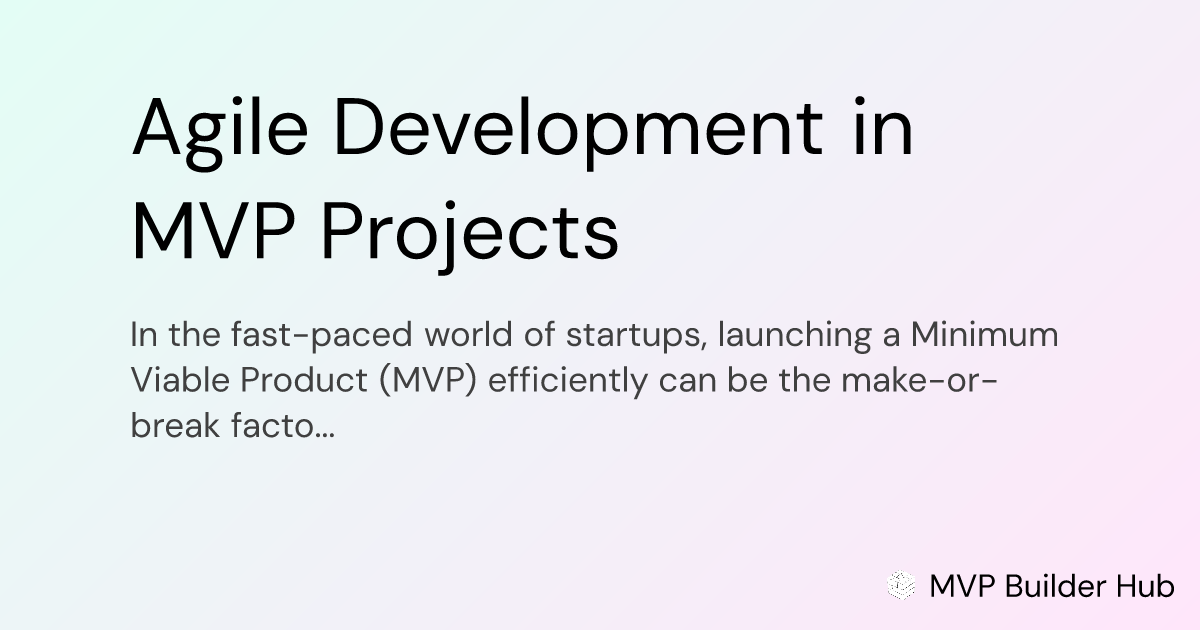 Agile Development in MVP Projects

In the fast-paced world of startups, launching a Minimum Viable Product (MVP) efficiently can be the make-or-break facto...

MVP Builder Hub